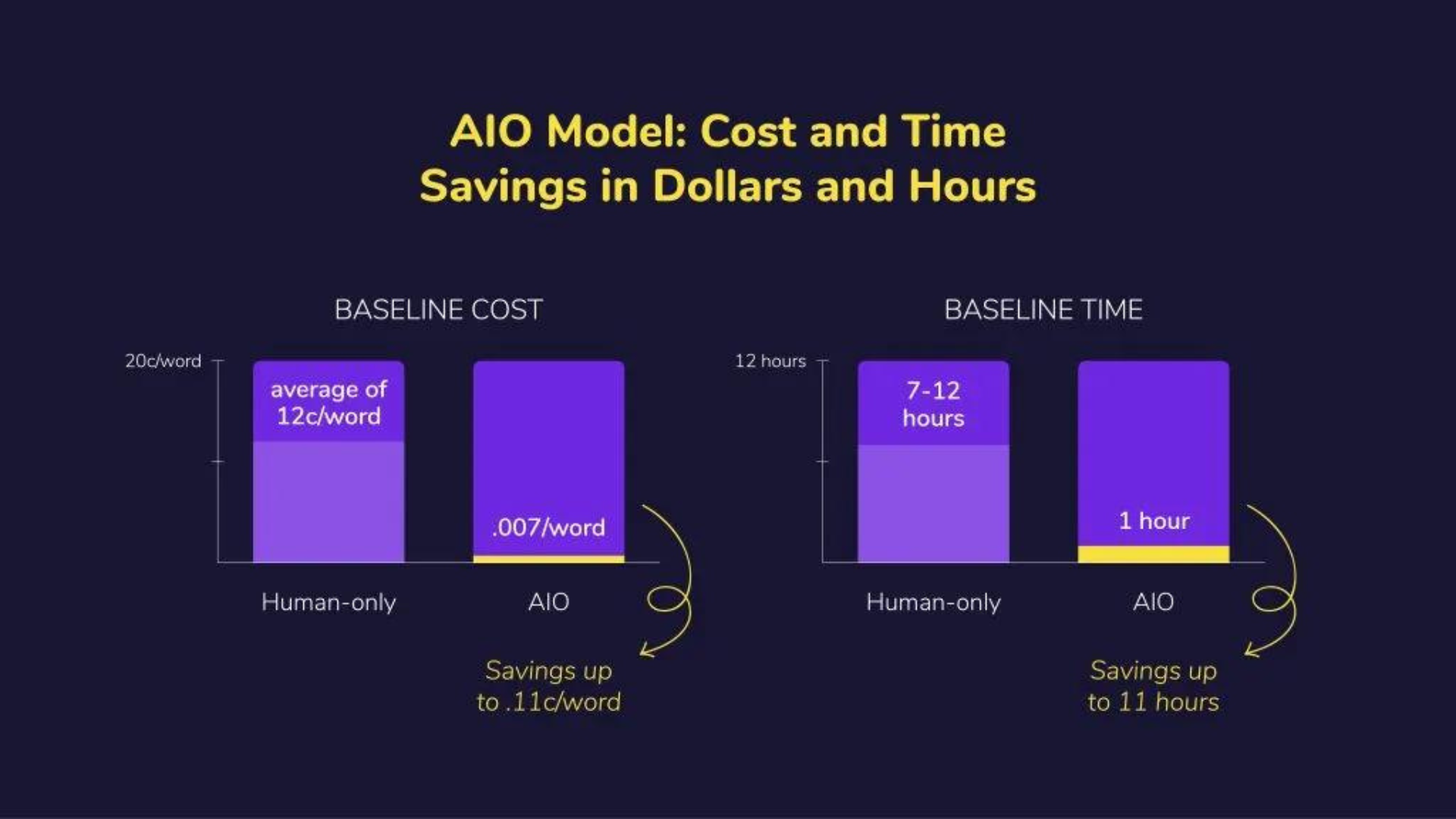 AIO Model: Cost and Time Savings in Dollars and Hours

BASELINE COST

20c/word

average of 12c/word

.007/word

Human-only

AIO

Savings up to .11c/word

BASELINE TIME

12 hours

7-12 hours

1 hour

Human-only

AIO

Savings up to 11 hours